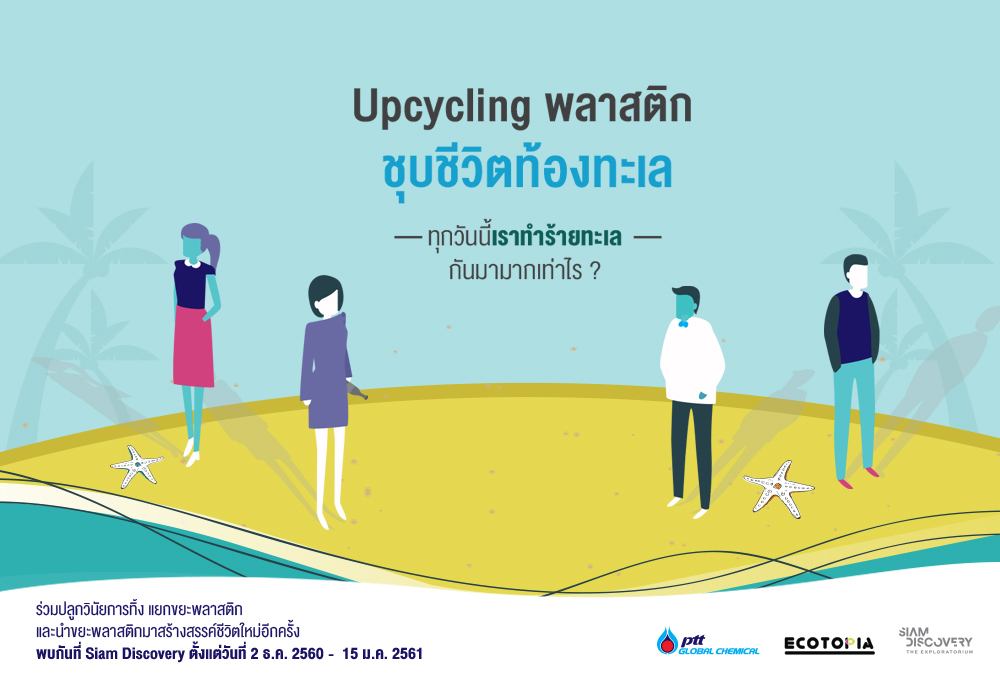 Upcycling พลาสติก
ชุบชีวิตท้องทะเล

— ทุกวันนี้เราทำร้ายทะเล —
กันมามากเท่าไร ?

ร่วมปลูกวินัยการทิ้ง แยกขยะพลาสติก
และนำขยะพลาสติกมาสร้างสรรค์ชีวิตใหม่อีกครั้ง
พบกันที่ Siam Discovery ตั้งแต่วันที่ 2 ธ.ค. 2560 - 15 ม.ค. 2561

ptt GLOBAL CHEMICAL

ECOTOPIA

SIAM DISCOVERY THE EXPLORATORIUM